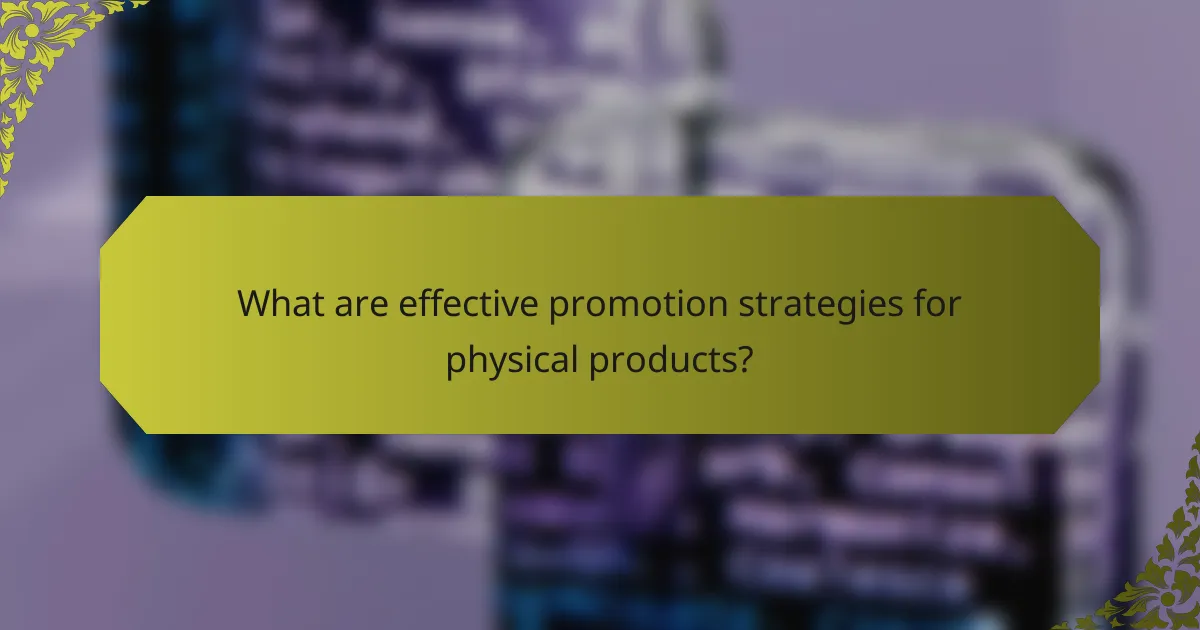 What are effective promotion strategies for physical products?